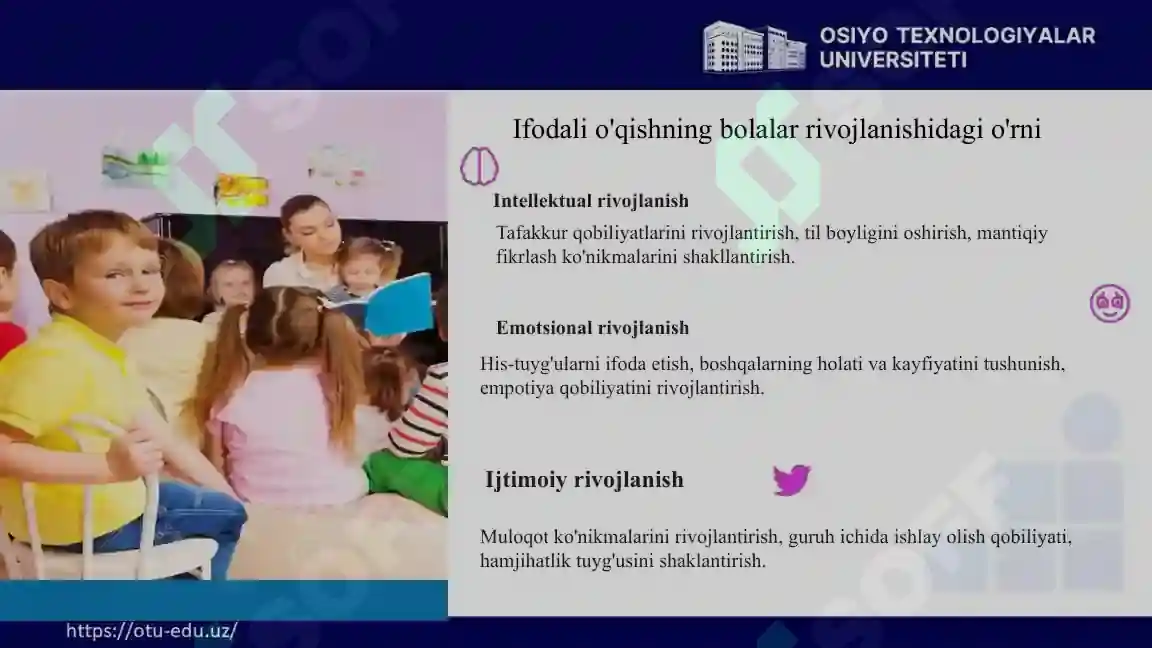 OSIYO TEXNOLOGIYALAR UNIVERSITETI

Ifodali o'qishning bolalar rivojlanishidagi o'rni

Intellektual rivojlanish

Tafakkur qobiliyatlarini rivojlantirish, til boyligini oshirish, mantiqiy fikrlash ko'nikmalarini shakllantirish.

Emotsional rivojlanish

His-tuyg'ularni ifoda etish, boshqalarning holati va kayfiyatini tushunish, empotiya qobiliyatini rivojlantirish.

Ijtimoiy rivojlanish

Muloqot ko'nikmalarini rivojlantirish, guruh ichida ishlay olish qobiliyati, hamjihatlik tuyg'usini shaklantirish.

https://otu-edu.uz/